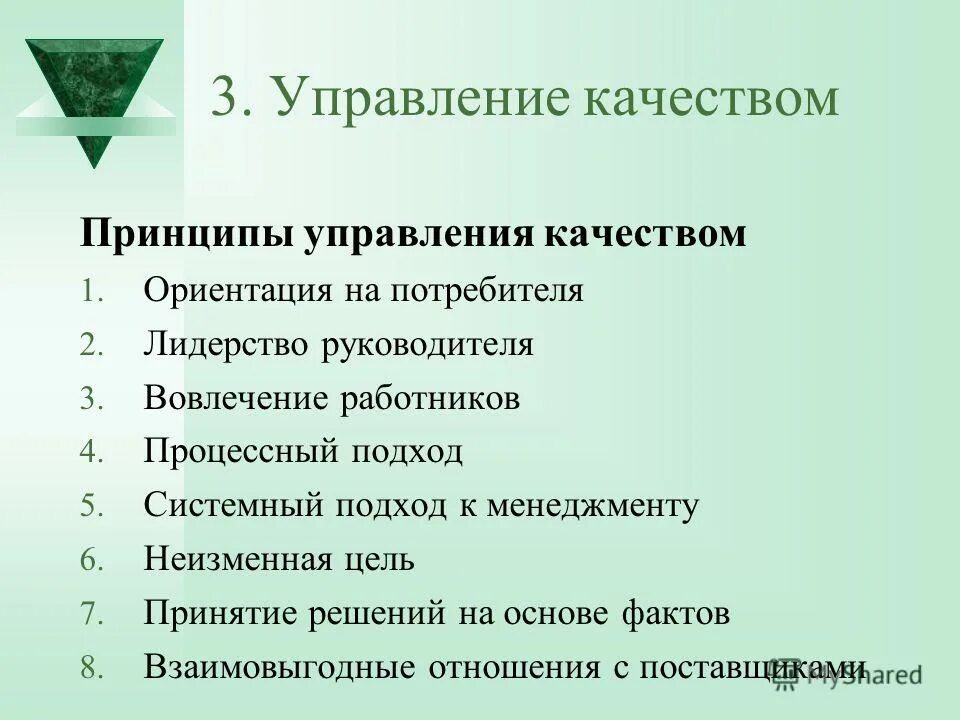 3. Управление качеством

Принципы управления качеством

1. Ориентация на потребителя
2. Лидерство руководителя
3. Вовлечение работников
4. Процессный подход
5. Системный подход к менеджменту
6. Неизменная цель
7. Принятие решений на основе фактов
8. Взаимовыгодные отношения с поставщиками

MyShared